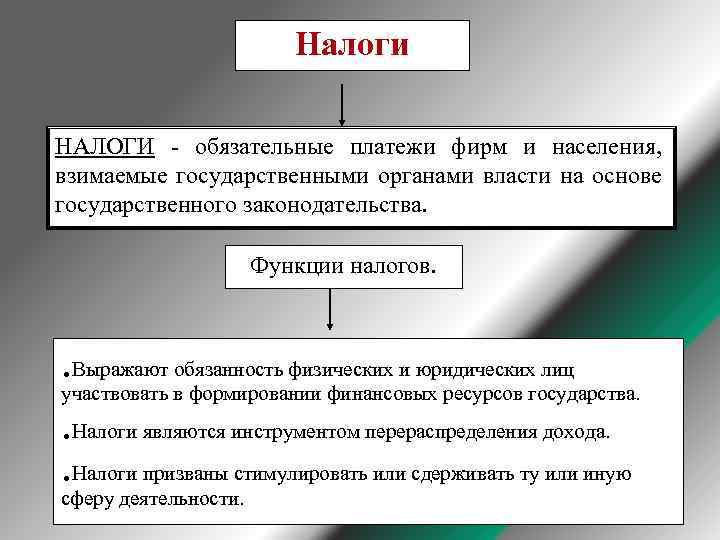 Налоги

НАЛОГИ - обязательные платежи фирм и населения, взимаемые государственными органами власти на основе государственного законодательства.

Функции налогов.

.Выражают обязанность физических и юридических лиц участвовать в формировании финансовых ресурсов государства.

.Налоги являются инструментом перераспределения дохода.

.Налоги призваны стимулировать или сдерживать ту или иную сферу деятельности.